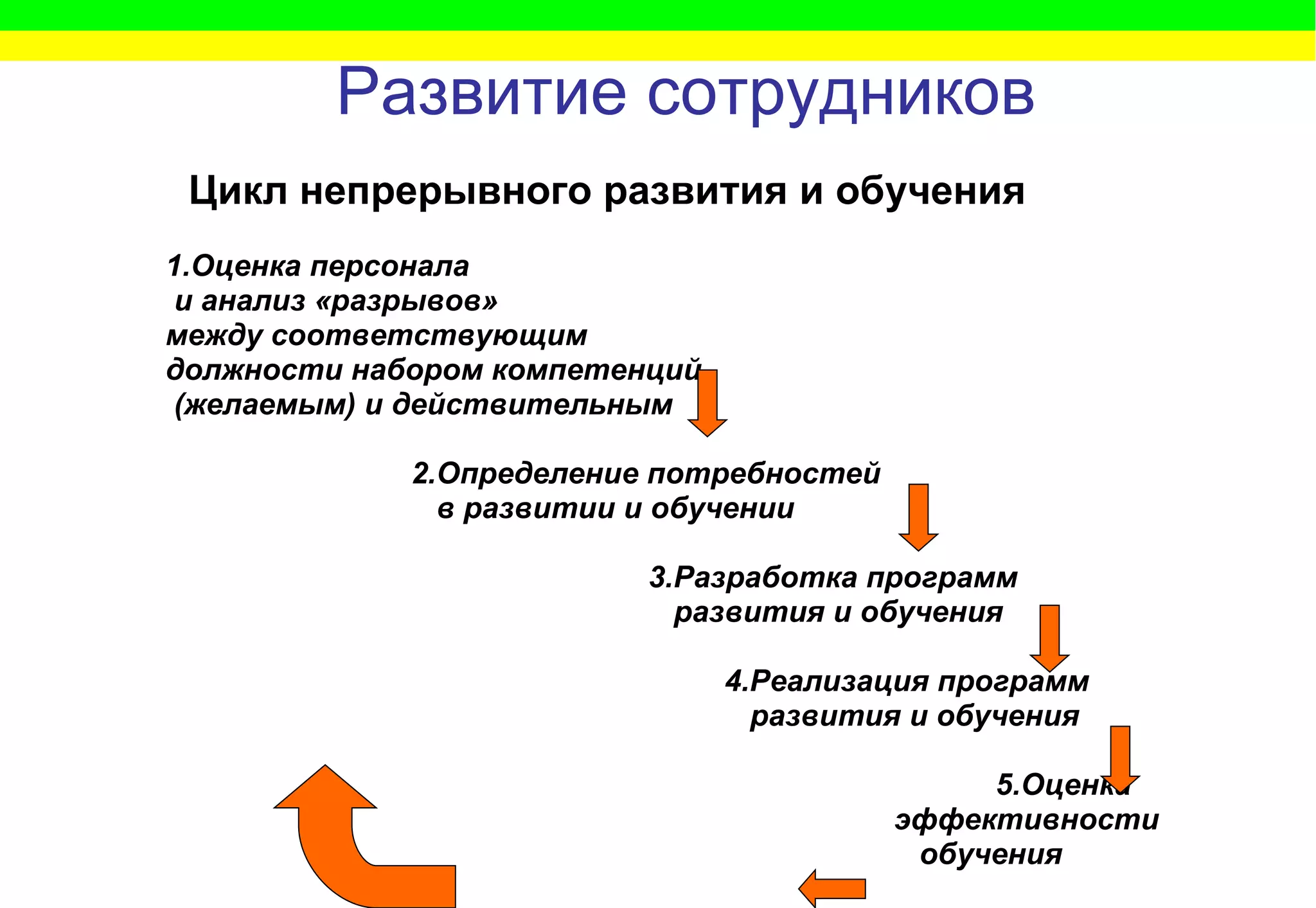 Развитие сотрудников

Цикл непрерывного развития и обучения

1.Оценка персонала и анализ «разрывов» между соответствующим должности набором компетенций (желаемым) и действительным

2.Определение потребностей в развитии и обучении

3.Разработка программ развития и обучения

4.Реализация программ развития и обучения

5.Оценка эффективности обучения